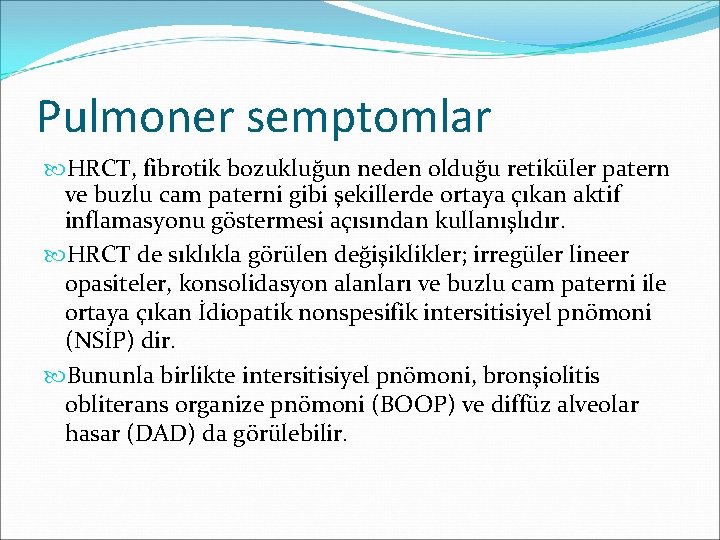 Pulmoner semptomlar

HRCT, fibrotik bozukluğun neden olduğu retiküler patern ve buzlu cam paterni gibi şekillerde ortaya çıkan aktif inflamasyonu göstermesi açısından kullanışlıdır.

HRCT de sıklıkla görülen değişiklikler; irregüler lineer opasiteler, konsolidasyon alanları ve buzlu cam paterni ile ortaya çıkan İdiopatik nonspesifik intersitisiyel pnömoni (NSİP) dir.

Bununla birlikte intersitisiyel pnömoni, bronşiolitis obliterans organize pnömoni (BOOP) ve diffüz alveolar hasar (DAD) da görülebilir.